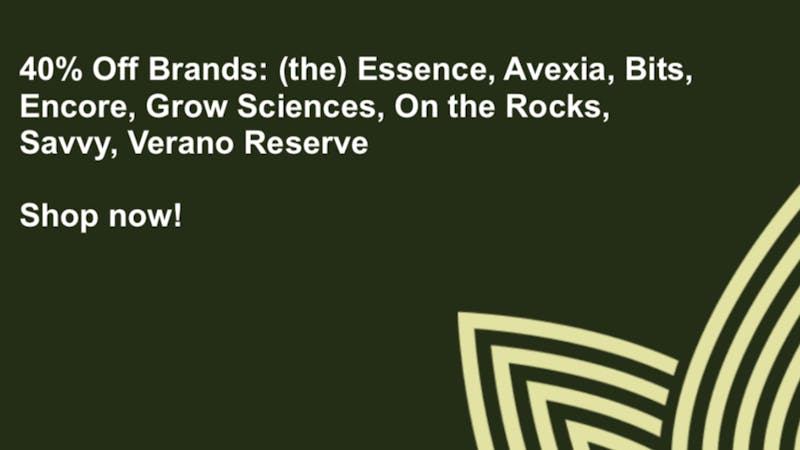 40% Off Brands: (the) Essence, Avexia, Bits, Encore, Grow Sciences, On the Rocks, Savvy, Verano Reserve

Shop now!